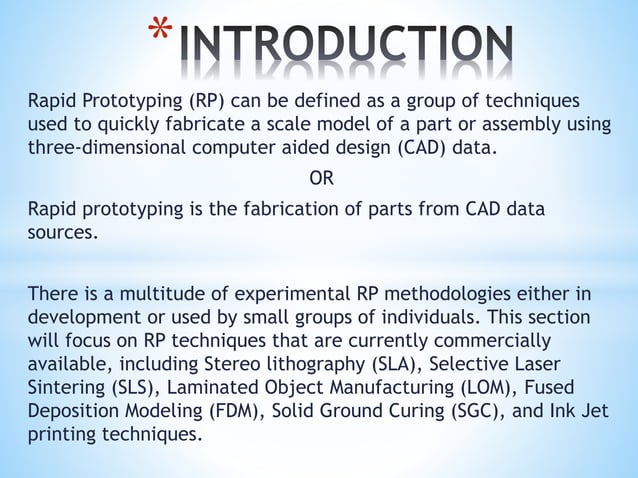 *INTRODUCTION

Rapid Prototyping (RP) can be defined as a group of techniques used to quickly fabricate a scale model of a part or assembly using three-dimensional computer aided design (CAD) data.

OR

Rapid prototyping is the fabrication of parts from CAD data sources.

There is a multitude of experimental RP methodologies either in development or used by small groups of individuals. This section will focus on RP techniques that are currently commercially available, including Stereo lithography (SLA), Selective Laser Sintering (SLS), Laminated Object Manufacturing (LOM), Fused Deposition Modeling (FDM), Solid Ground Curing (SGC), and Ink Jet printing techniques.